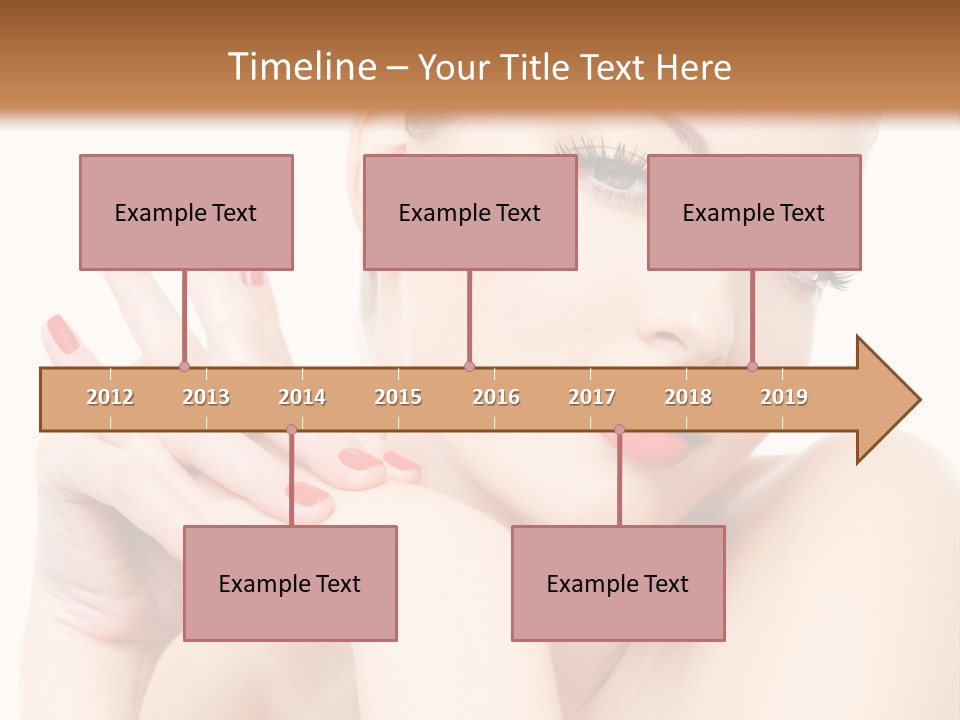 Timeline – Your Title Text Here

Example Text

Example Text

Example Text

2012 2013 2014 2015 2016 2017 2018 2019

Example Text

Example Text